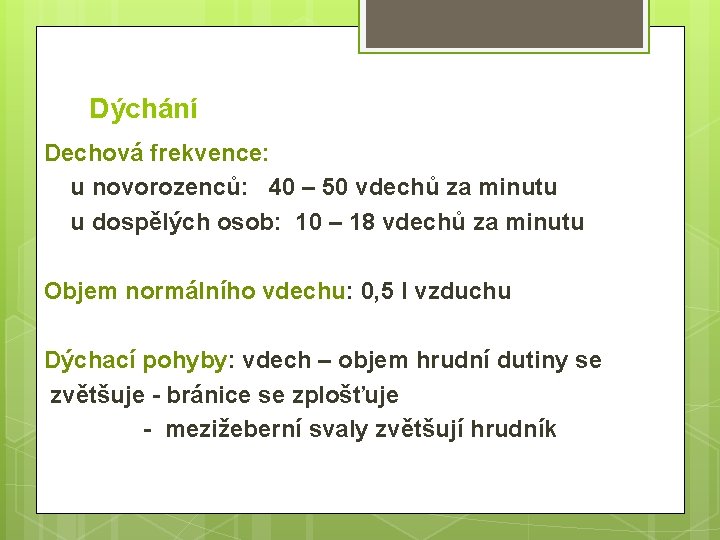 Dýchání

Dechová frekvence:
u novorozenců: 40 – 50 vdechů za minutu
u dospělých osob: 10 – 18 vdechů za minutu

Objem normálního vdechu: 0,5 l vzduchu

Dýchací pohyby: vdech – objem hrudní dutiny se zvětšuje - bránice se zplošťuje
- mezižeberní svaly zvětšují hrudník